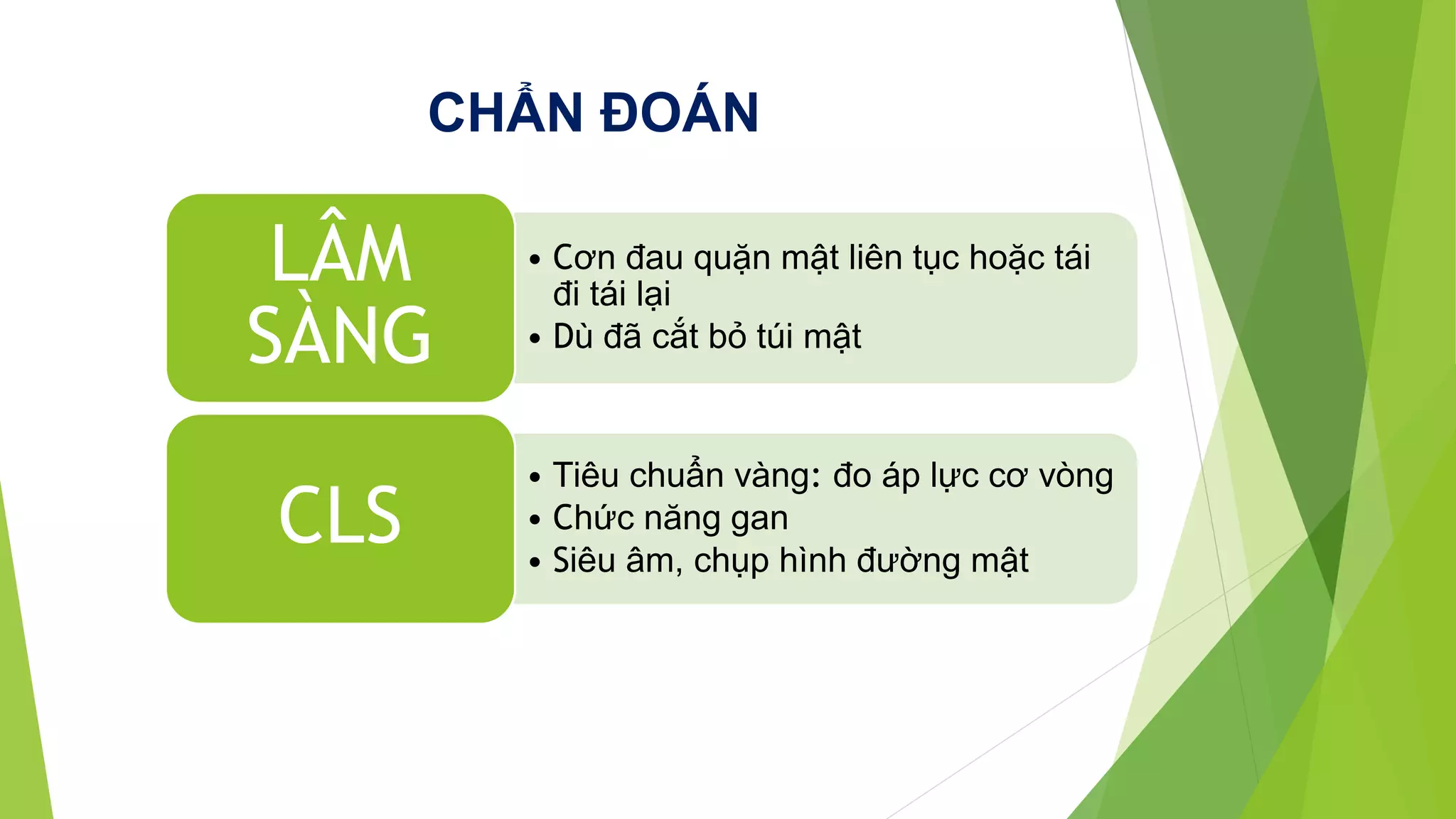 CHẨN ĐOÁN

LÂM SÀNG

• Cơn đau quặn mật liên tục hoặc tái đi tái lại
• Dù đã cắt bỏ túi mật

CLS

• Tiêu chuẩn vàng: đo áp lực cơ vòng
• Chức năng gan
• Siêu âm, chụp hình đường mật